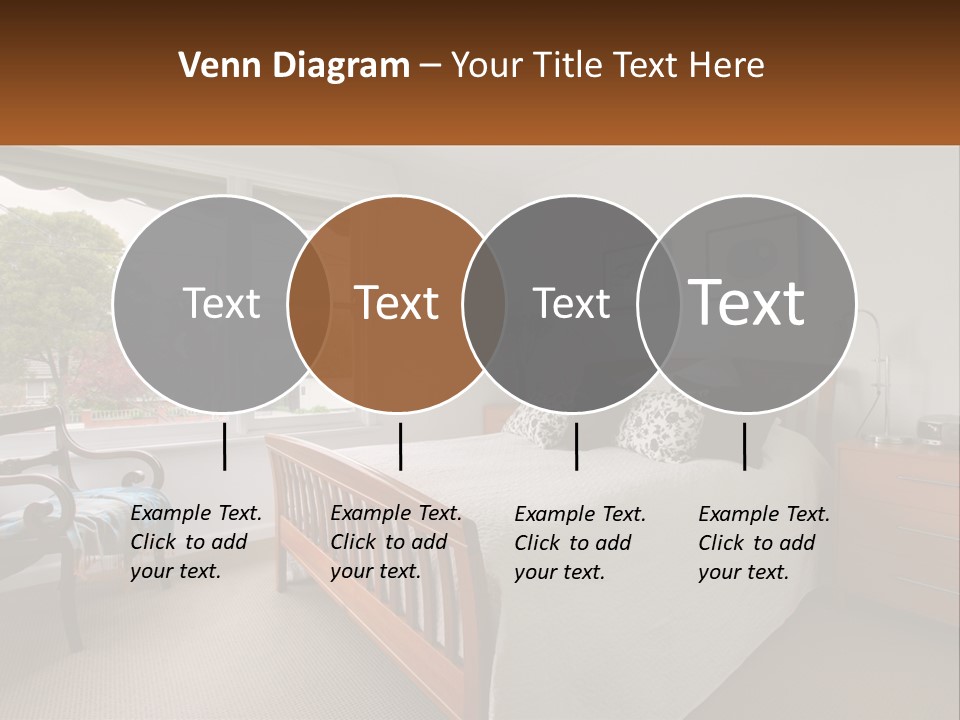 Venn Diagram – Your Title Text Here

Text

Text

Text

Text

Example Text. Click to add your text.

Example Text. Click to add your text.

Example Text. Click to add your text.

Example Text. Click to add your text.